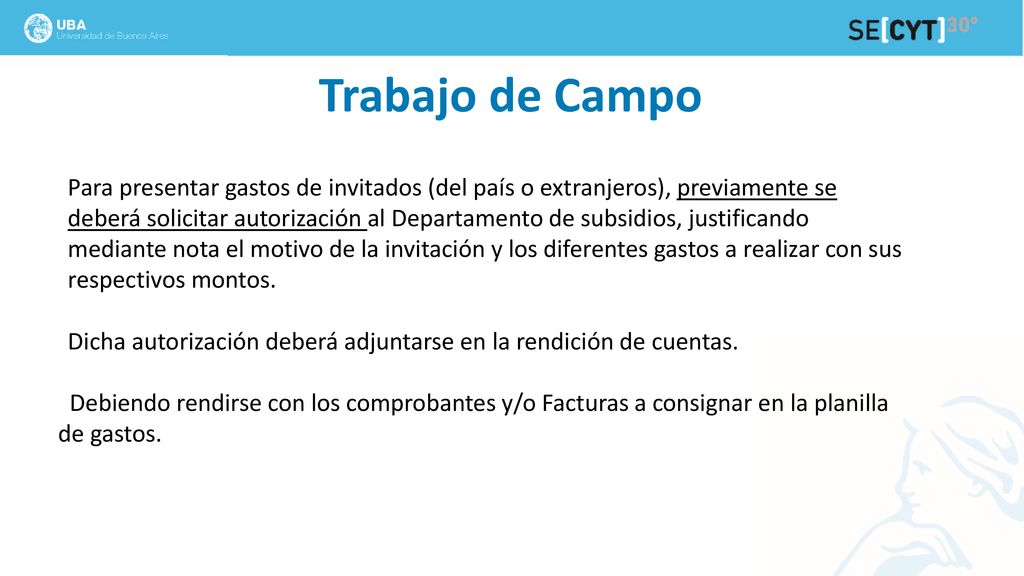 UBA
Universidad de Buenos Aires

SE[CYT]30°

Trabajo de Campo

Para presentar gastos de invitados (del país o extranjeros), previamente se deberá solicitar autorización al Departamento de subsidios, justificando mediante nota el motivo de la invitación y los diferentes gastos a realizar con sus respectivos montos.

Dicha autorización deberá adjuntarse en la rendición de cuentas.

Debiendo rendirse con los comprobantes y/o Facturas a consignar en la planilla de gastos.